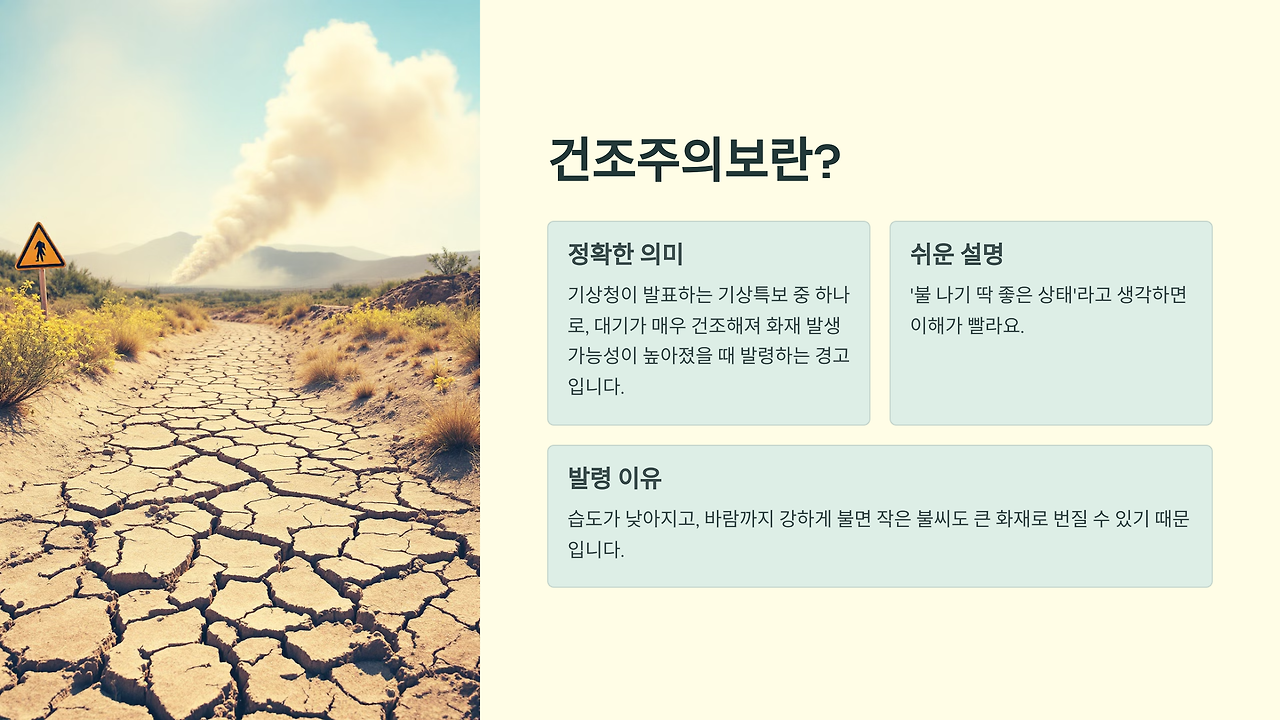 건조주의보란?

정확한 의미

기상청이 발표하는 기상특보 중 하나로, 대기가 매우 건조해져 화재 발생 가능성이 높아졌을 때 발령하는 경고입니다.

쉬운 설명

'불 나기 딱 좋은 상태'라고 생각하면 이해가 빨라요.

발령 이유

습도가 낮아지고, 바람까지 강하게 불면 작은 불씨도 큰 화재로 번질 수 있기 때문입니다.